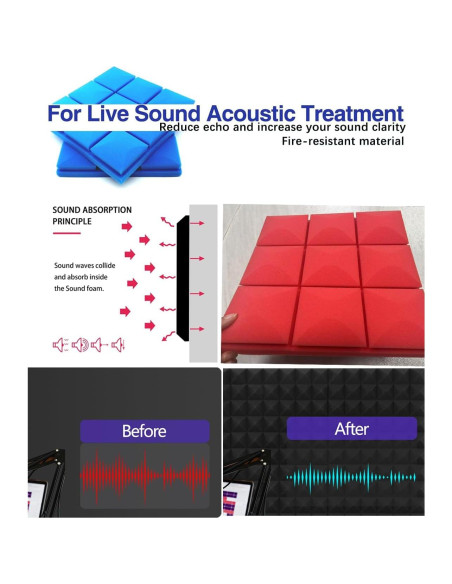 For Live Sound Acoustic Treatment
Reduce echo and increase your sound clarity
Fire-resistant material

SOUND ABSORPTION PRINCIPLE

Sound waves collide and absorb inside the Sound foam.

Before

After